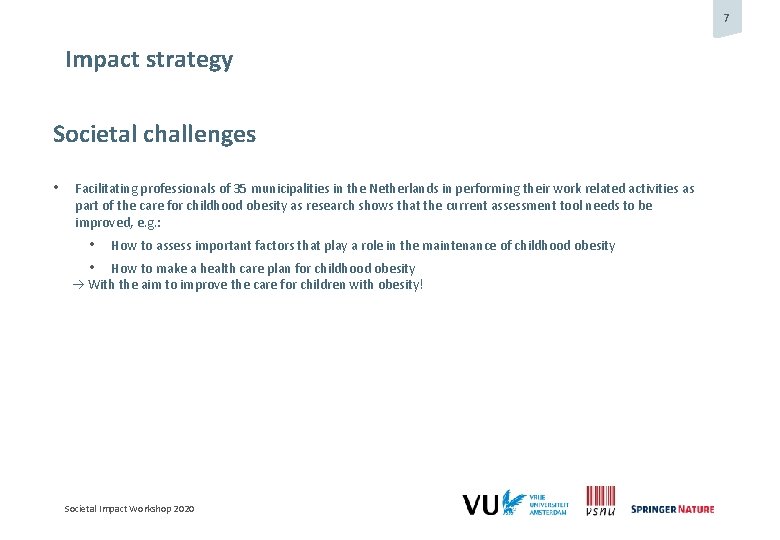 7

Impact strategy

Societal challenges

• Facilitating professionals of 35 municipalities in the Netherlands in performing their work related activities as part of the care for childhood obesity as research shows that the current assessment tool needs to be improved, e.g.:

• How to assess important factors that play a role in the maintenance of childhood obesity

• How to make a health care plan for childhood obesity

→ With the aim to improve the care for children with obesity!

Societal Impact Workshop 2020

VU VRIJE UNIVERSITEIT AMSTERDAM

vsnu

SPRINGER NATURE